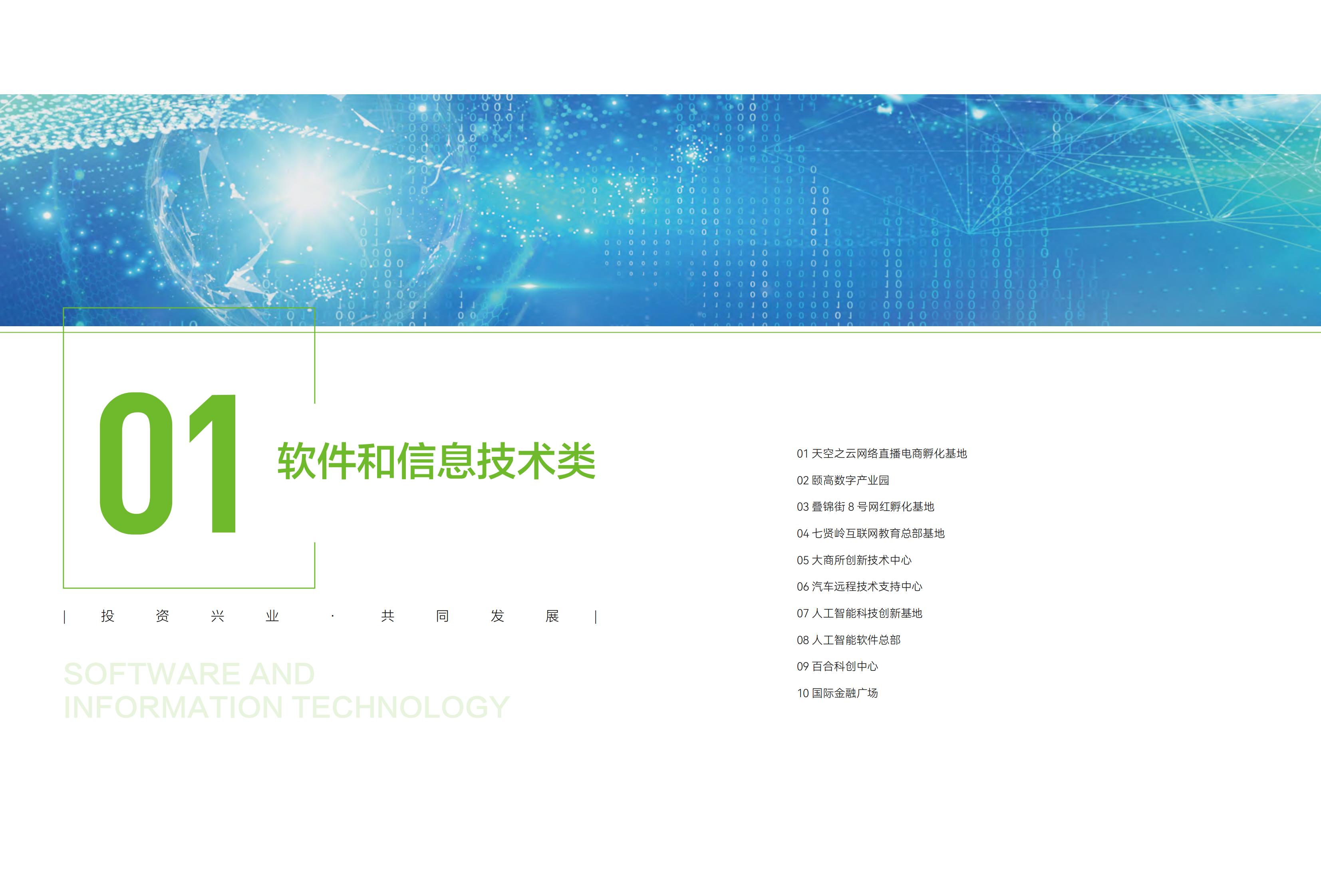 01

软件和信息技术类

| 投 资 兴 业 · 共 同 发 展 |

SOFTWARE AND
INFORMATION TECHNOLOGY

01 天空之云网络直播电商孵化基地
02 颐高数字产业园
03 叠锦街 8 号网红孵化基地
04 七贤岭互联网教育总部基地
05 大商所创新技术中心
06 汽车远程技术支持中心
07 人工智能科技创新基地
08 人工智能软件总部
09 百合科创中心
10 国际金融广场